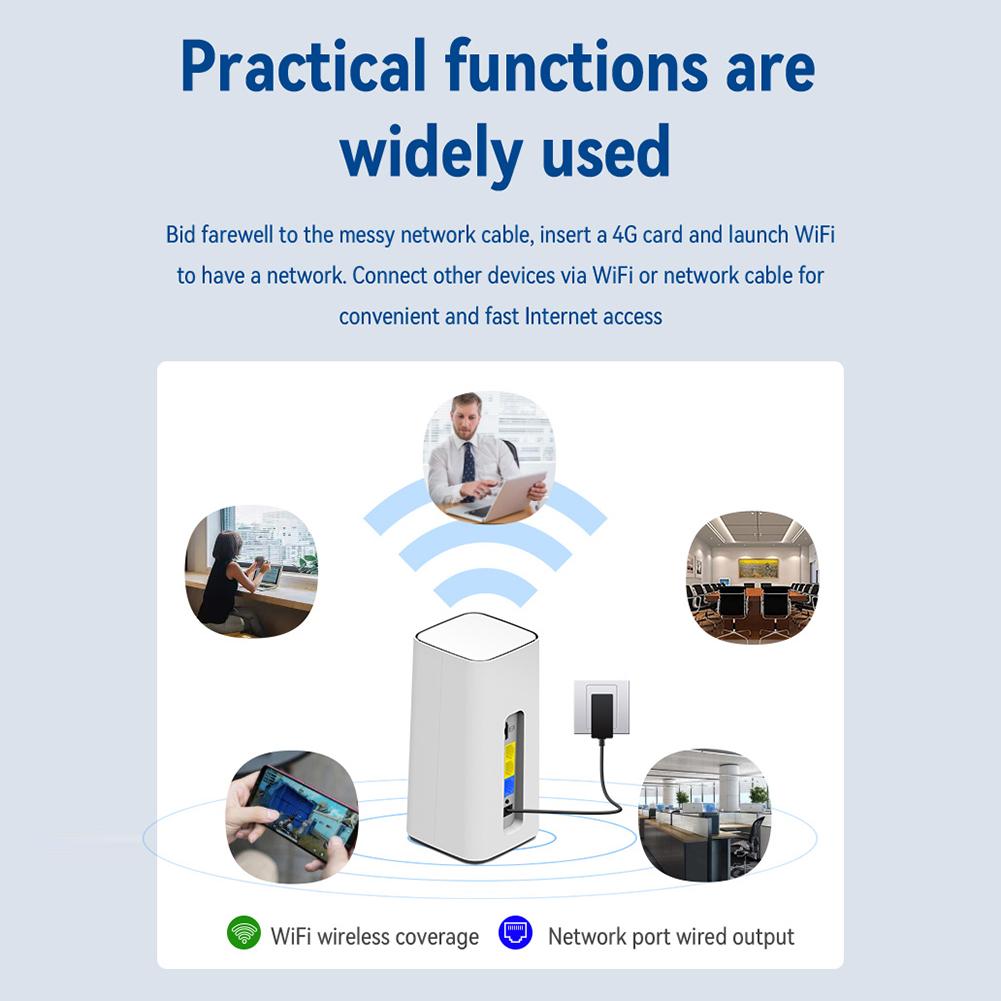 Practical functions are widely used

Bid farewell to the messy network cable, insert a 4G card and launch WiFi to have a network. Connect other devices via WiFi or network cable for convenient and fast Internet access

WiFi wireless coverage  Network port wired output